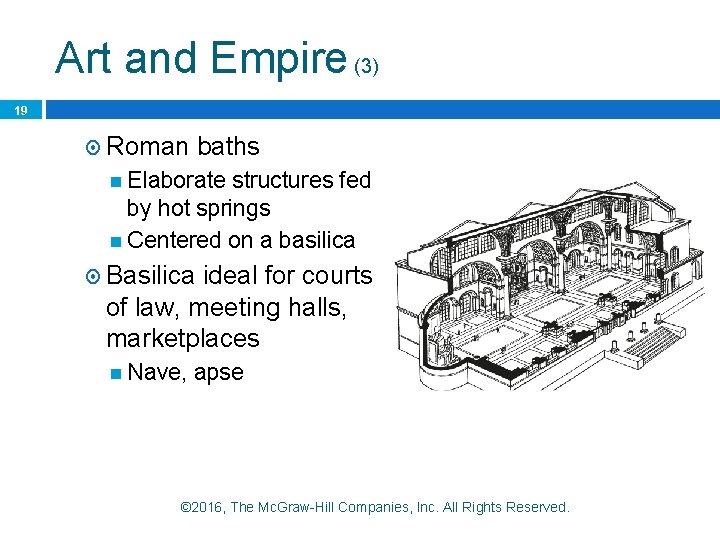 Art and Empire (3)

19

Roman baths

Elaborate structures fed by hot springs

Centered on a basilica

Basilica ideal for courts of law, meeting halls, marketplaces

Nave, apse

©2016, The McGraw-Hill Companies, Inc. All Rights Reserved.